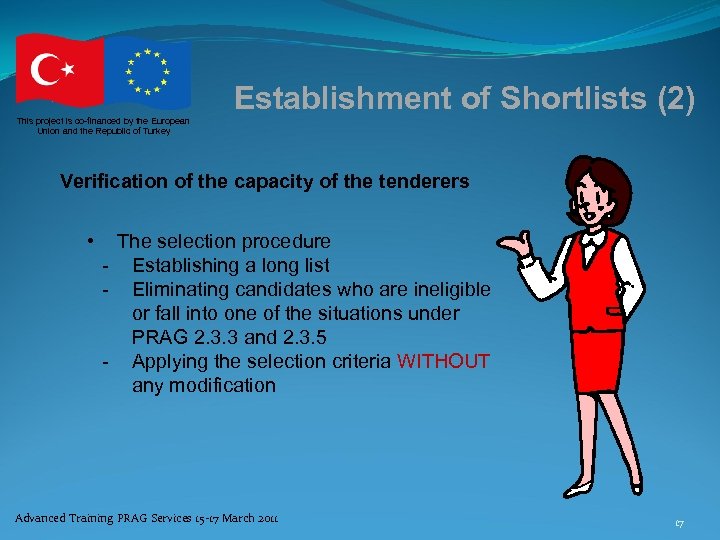 This project is co-financed by the European Union and the Republic of Turkey

Establishment of Shortlists (2)

Verification of the capacity of the tenderers

• The selection procedure
- Establishing a long list
- Eliminating candidates who are ineligible or fall into one of the situations under PRAG 2.3.3 and 2.3.5
- Applying the selection criteria WITHOUT any modification

Advanced Training PRAG Services 15-17 March 2011

17